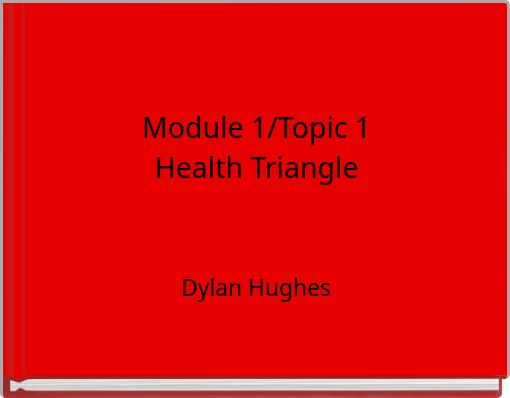 Module 1/Topic 1
Health Triangle

Dylan Hughes